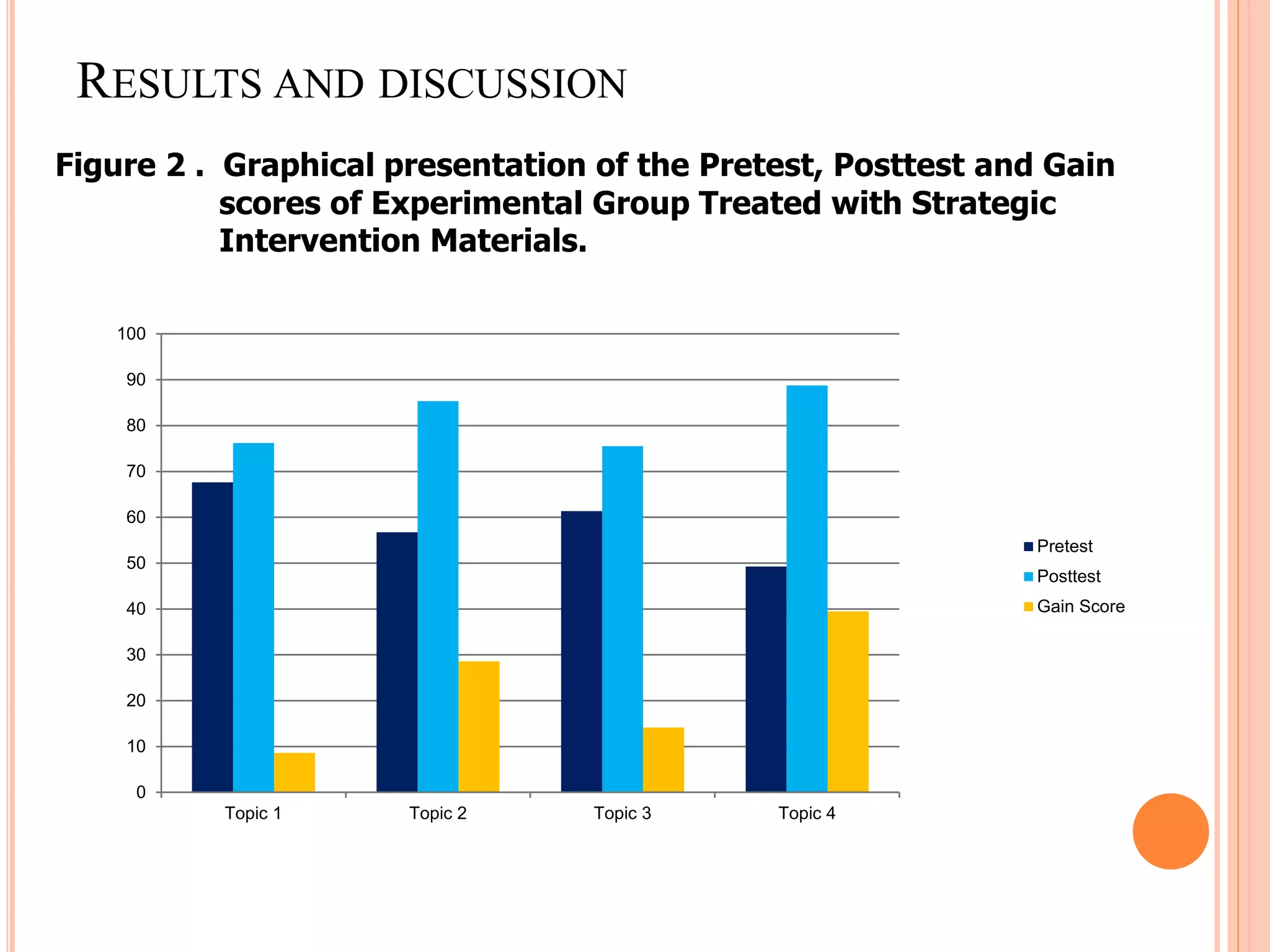 RESULTS AND DISCUSSION

Figure 2 . Graphical presentation of the Pretest, Posttest and Gain scores of Experimental Group Treated with Strategic Intervention Materials.

100
90
80
70
60
50
40
30
20
10
0

Topic 1
Topic 2
Topic 3
Topic 4

Pretest
Posttest
Gain Score